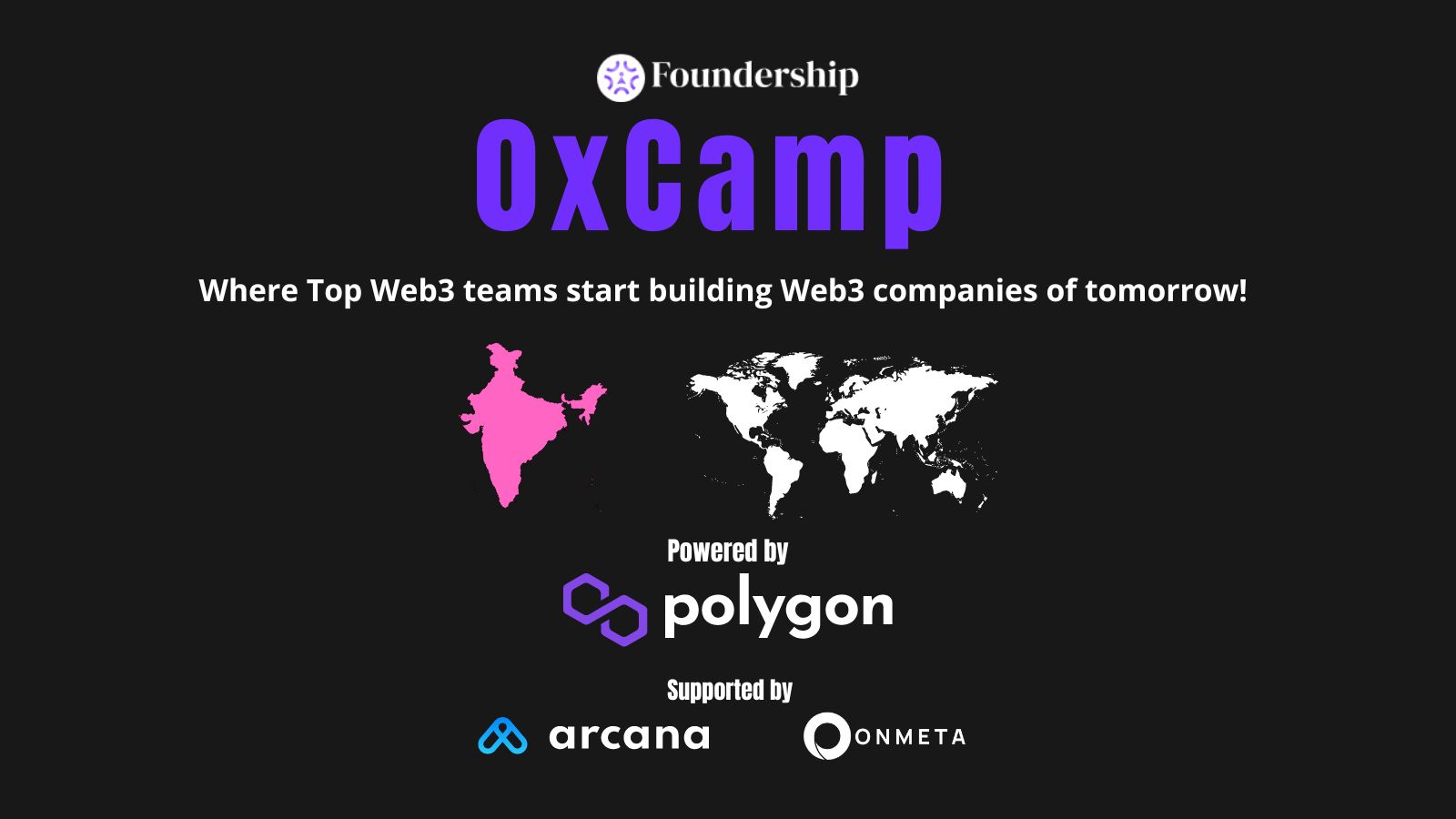 Foundership

0xCamp

Where Top Web3 teams start building Web3 companies of tomorrow!

Powered by

polygon

Supported by

arcana

ONMETA